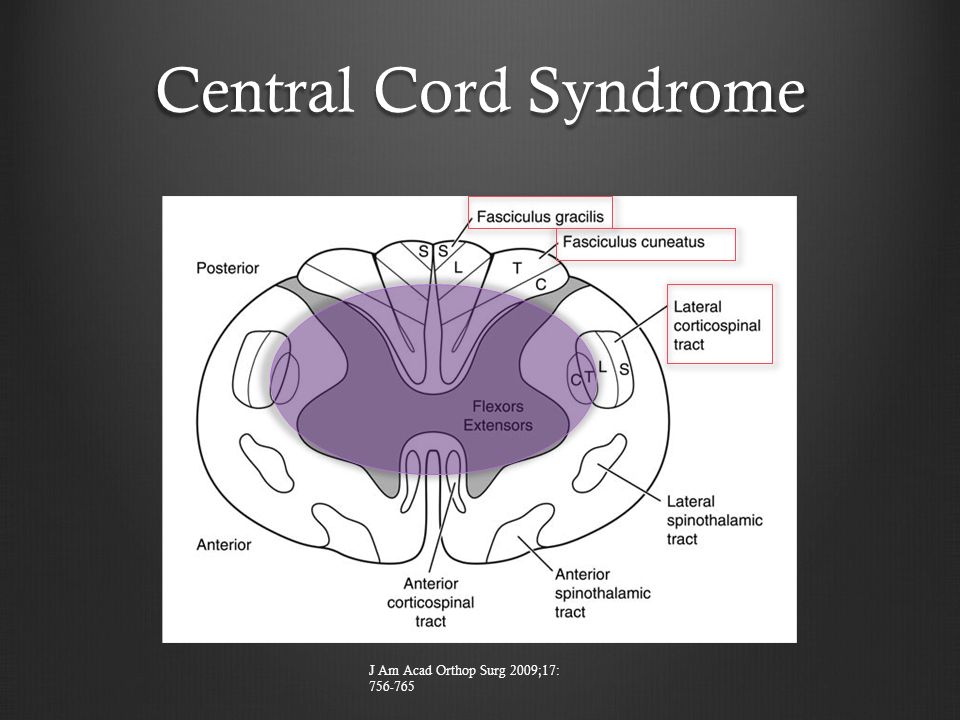 Central Cord Syndrome

Fasciculus gracilis

Fasciculus cuneatus

Posterior

S S L

T C

Lateral corticospinal tract

C T L S

Flexors Extensors

Lateral spinothalamic tract

Anterior

Anterior corticospinal tract

Anterior spinothalamic tract

J Am Acad Orthop Surg 2009;17: 756-765